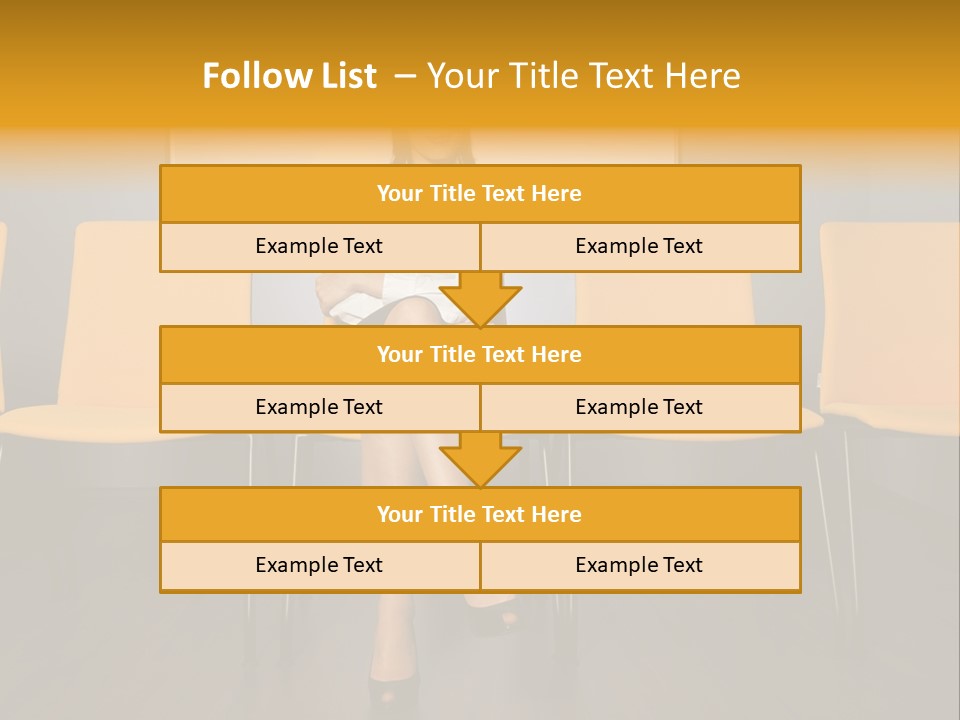 Follow List – Your Title Text Here

Your Title Text Here

Example Text

Example Text

Your Title Text Here

Example Text

Example Text

Your Title Text Here

Example Text

Example Text